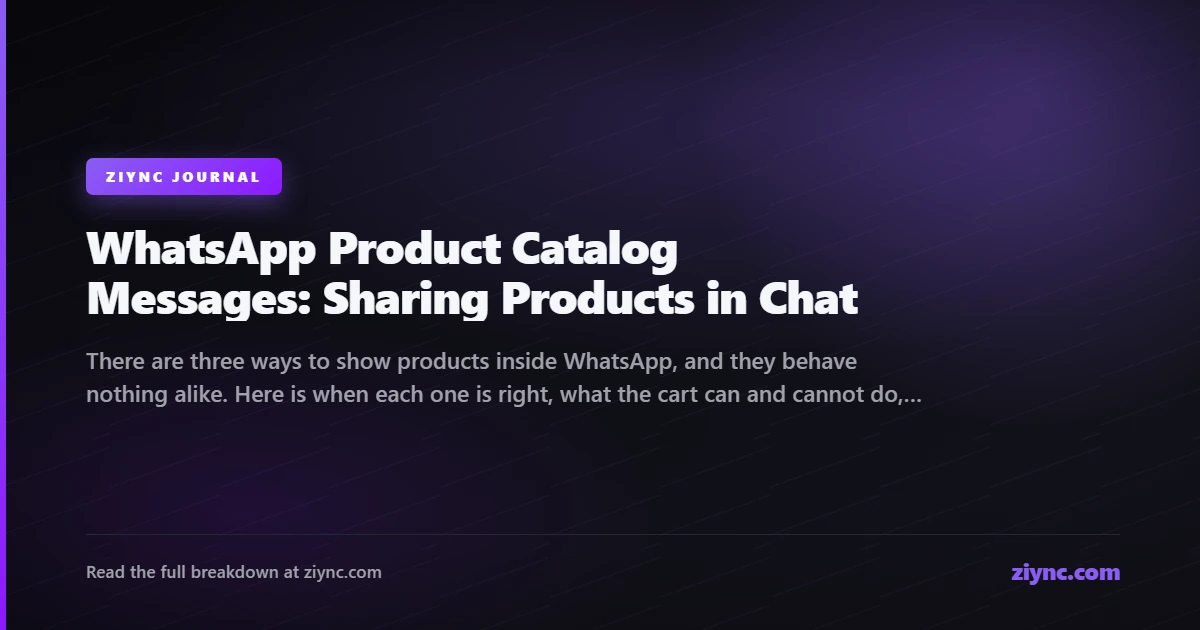 ZIYNC JOURNAL

WhatsApp Product Catalog Messages: Sharing Products in Chat

There are three ways to show products inside WhatsApp, and they behave nothing alike. Here is when each one is right, what the cart can and cannot do,...

Read the full breakdown at ziync.com

ziync.com